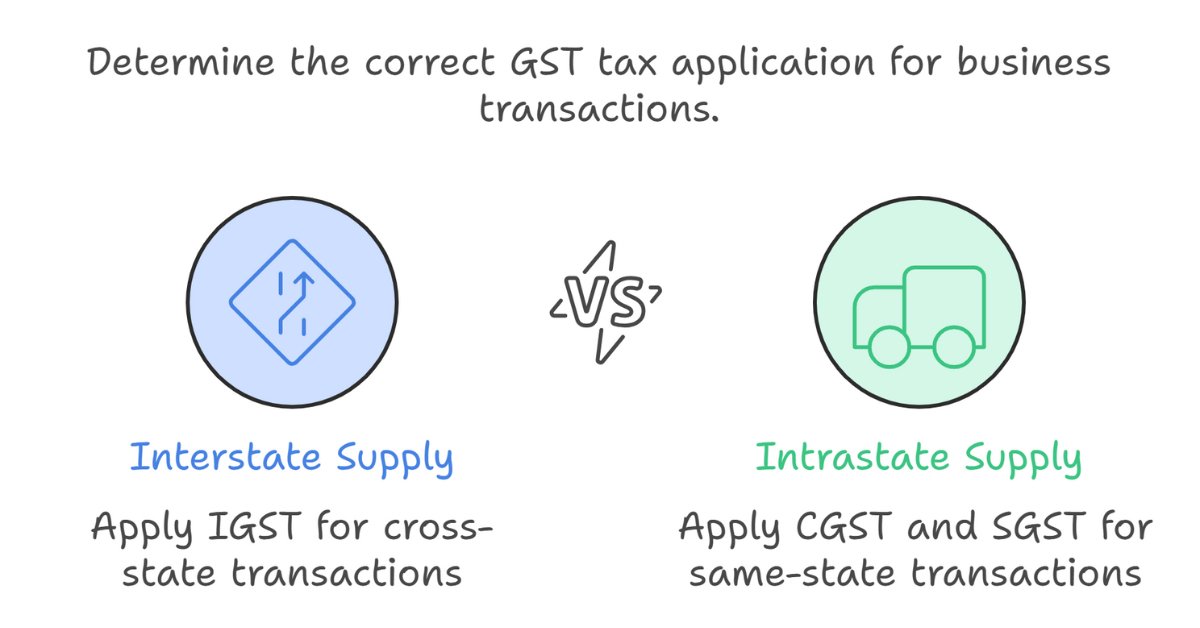 Determine the correct GST tax application for business transactions.

VS

Interstate Supply

Apply IGST for cross-state transactions

Intrastate Supply

Apply CGST and SGST for same-state transactions